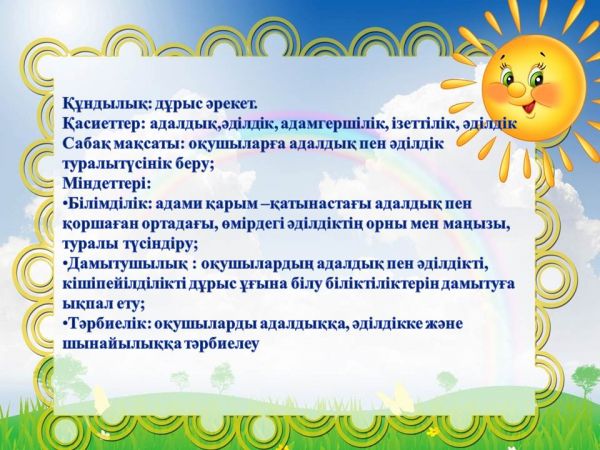 Құндылық: дұрыс әрекет.
Қасиеттер: адалдық,әділдік, адамгершілік, ізеттілік, әділдік
Сабақ мақсаты: оқушыларға адалдық пен әділдік туралытүсінік беру;
Міндеттері:
•Білімділік: адами қарым –қатынастағы адалдық пен қоршаған ортадағы, өмірдегі әділдіктің орны мен маңызы, туралы түсіндіру;
•Дамытушылық : оқушылардың адалдық пен әділдікті, кішіпейілділікті дұрыс ұғына білу біліктіліктерін дамытуға ықпал ету;
•Тәрбиелік: оқушыларды адалдыққа, әділдікке және шынайылыққа тәрбиелеу